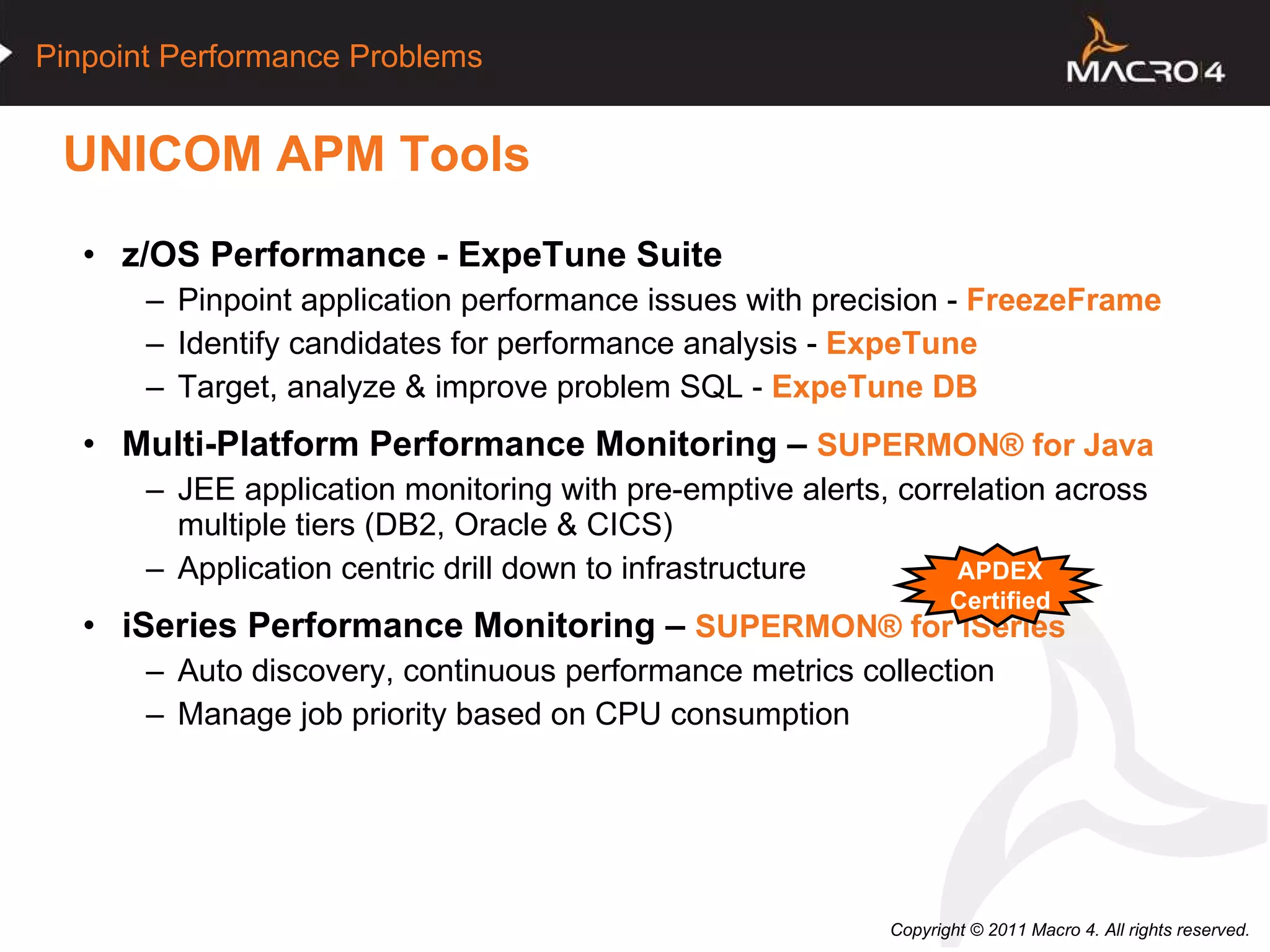 Pinpoint Performance Problems

MACRO 4

UNICOM APM Tools

• z/OS Performance - ExpeTune Suite
– Pinpoint application performance issues with precision - FreezeFrame
– Identify candidates for performance analysis - ExpeTune
– Target, analyze & improve problem SQL - ExpeTune DB

• Multi-Platform Performance Monitoring – SUPERMON® for Java
– JEE application monitoring with pre-emptive alerts, correlation across multiple tiers (DB2, Oracle & CICS)
– Application centric drill down to infrastructure

APDEX Certified

• iSeries Performance Monitoring – SUPERMON® for iSeries
– Auto discovery, continuous performance metrics collection
– Manage job priority based on CPU consumption

Copyright © 2011 Macro 4. All rights reserved.